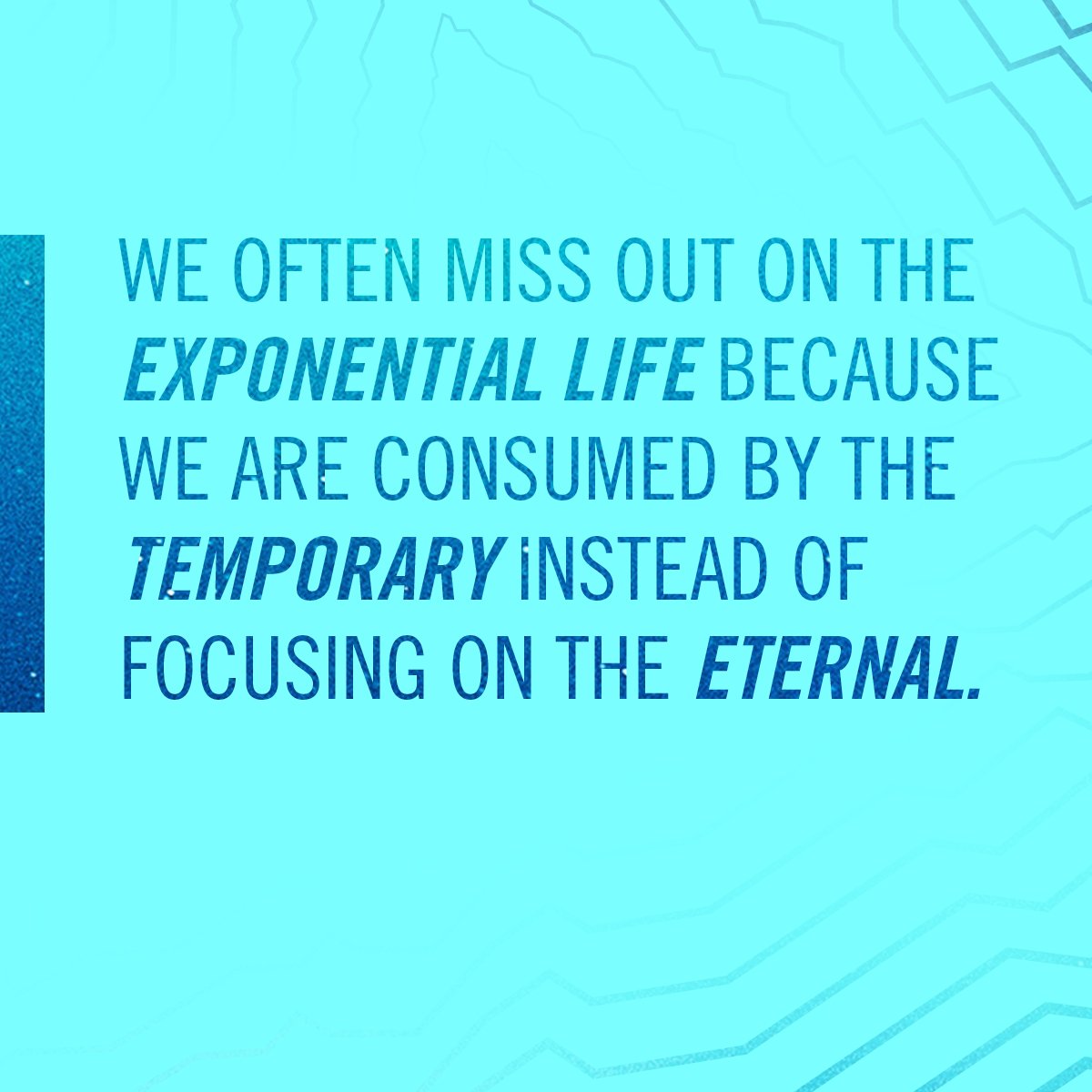 WE OFTEN MISS OUT ON THE EXPONENTIAL LIFE BECAUSE WE ARE CONSUMED BY THE TEMPORARY INSTEAD OF FOCUSING ON THE ETERNAL.